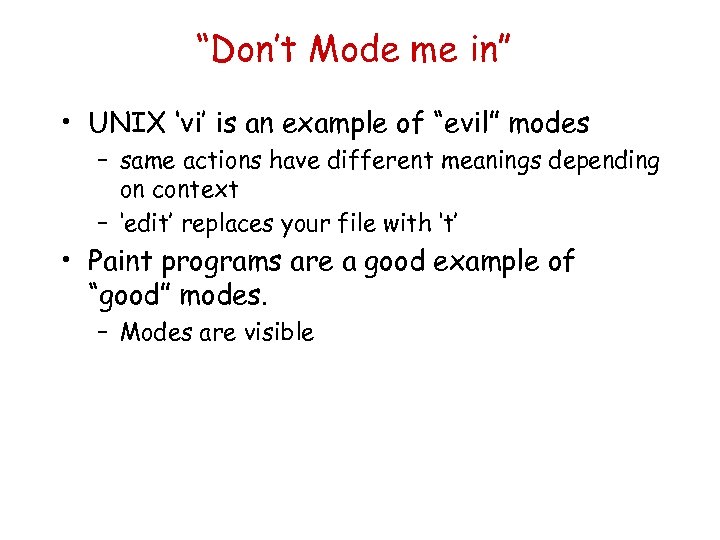 "Don't Mode me in"

• UNIX 'vi' is an example of "evil" modes
– same actions have different meanings depending on context
– 'edit' replaces your file with 't'

• Paint programs are a good example of "good" modes.
– Modes are visible